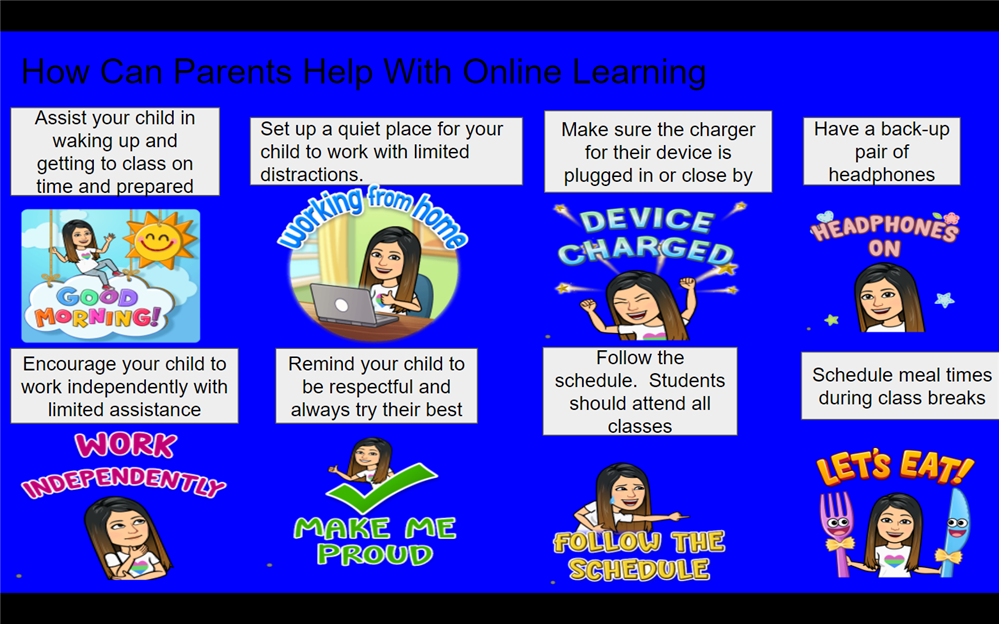 How Can Parents Help With Online Learning

Assist your child in waking up and getting to class on time and prepared

GOOD MORNING!

Set up a quiet place for your child to work with limited distractions.

working from home

Make sure the charger for their device is plugged in or close by

DEVICE CHARGED

Have a back-up pair of headphones

HEADPHONES ON

Encourage your child to work independently with limited assistance

WORK INDEPENDENTLY

Remind your child to be respectful and always try their best

MAKE ME PROUD

Follow the schedule. Students should attend all classes

FOLLOW THE SCHEDULE

Schedule meal times during class breaks

LET'S EAT!